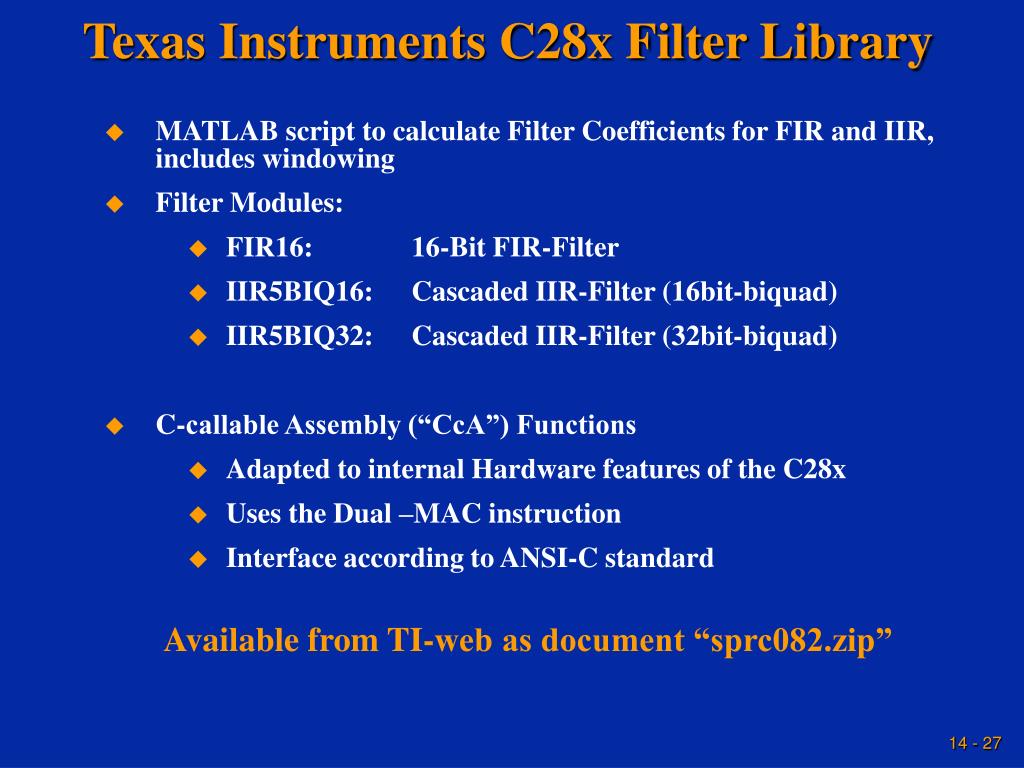 Texas Instruments C28x Filter Library

MATLAB script to calculate Filter Coefficients for FIR and IIR, includes windowing

Filter Modules:

FIR16: 16-Bit FIR-Filter

IIR5BIQ16: Cascaded IIR-Filter (16bit-biquad)

IIR5BIQ32: Cascaded IIR-Filter (32bit-biquad)

C-callable Assembly (“CcA”) Functions

Adapted to internal Hardware features of the C28x

Uses the Dual –MAC instruction

Interface according to ANSI-C standard

Available from TI-web as document “sprc082.zip”

14 - 27